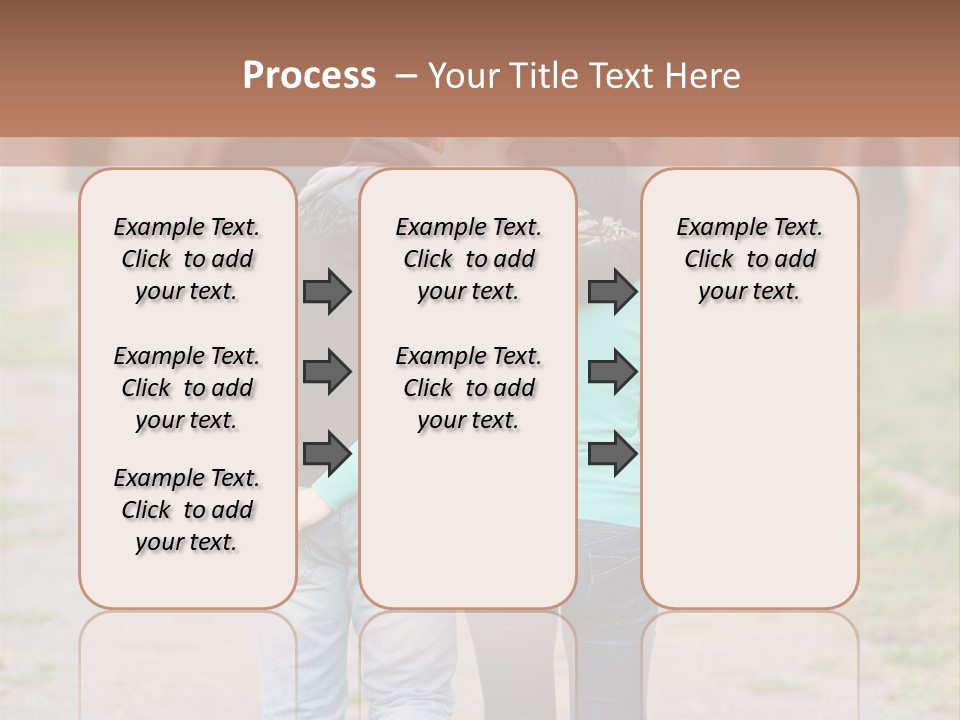 Process – Your Title Text Here

Example Text. Click to add your text.

Example Text. Click to add your text.

Example Text. Click to add your text.

Example Text. Click to add your text.

Example Text. Click to add your text.

Example Text. Click to add your text.